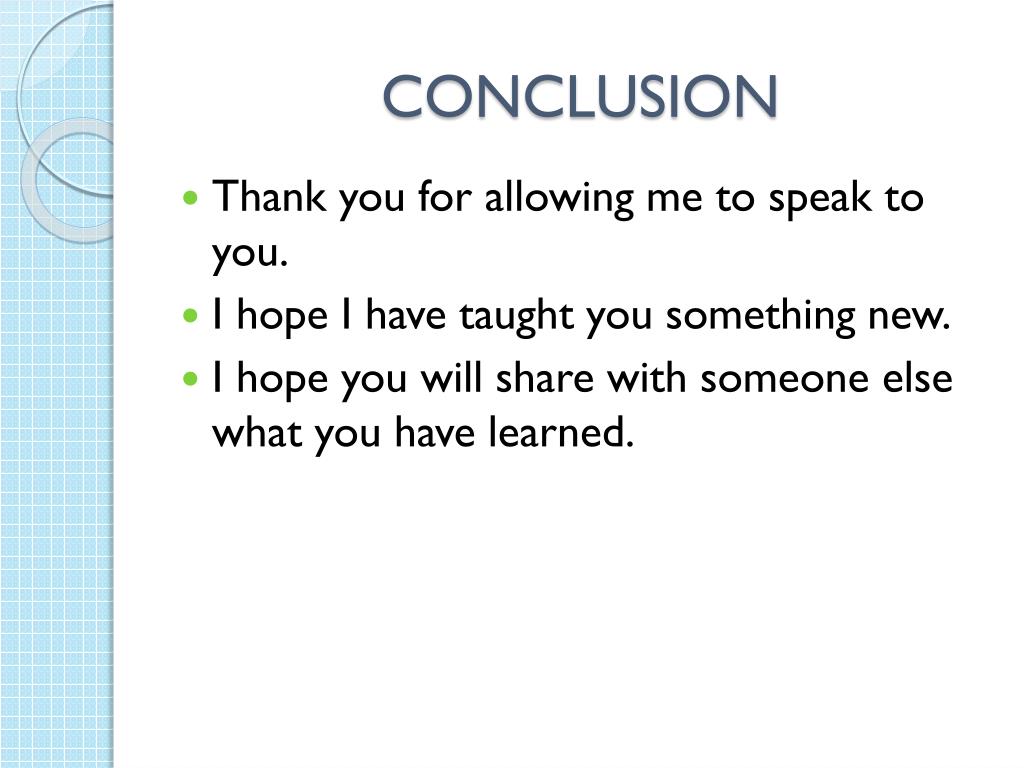 CONCLUSION

- Thank you for allowing me to speak to you.
- I hope I have taught you something new.
- I hope you will share with someone else what you have learned.